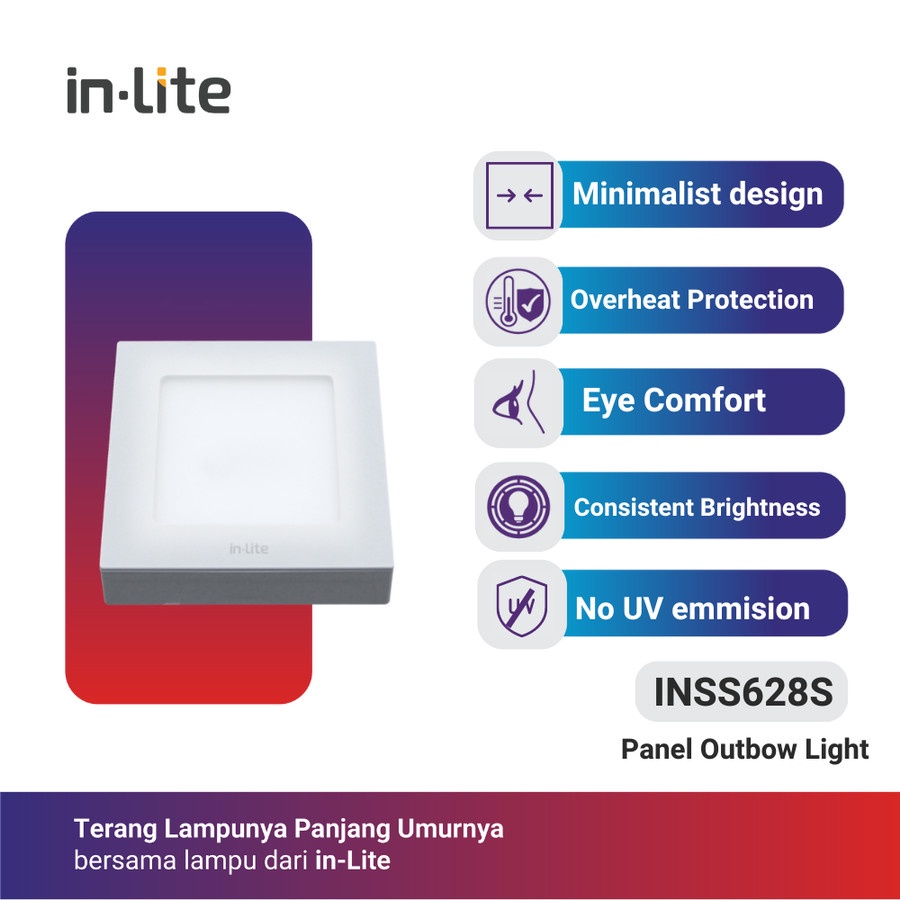 in·lite

in·lite

Minimalist design

Overheat Protection

Eye Comfort

Consistent Brightness

UV

No UV emmision

INSS628S

Panel Outbow Light

Terang Lampunya Panjang Umurnya
bersama lampu dari in-Lite